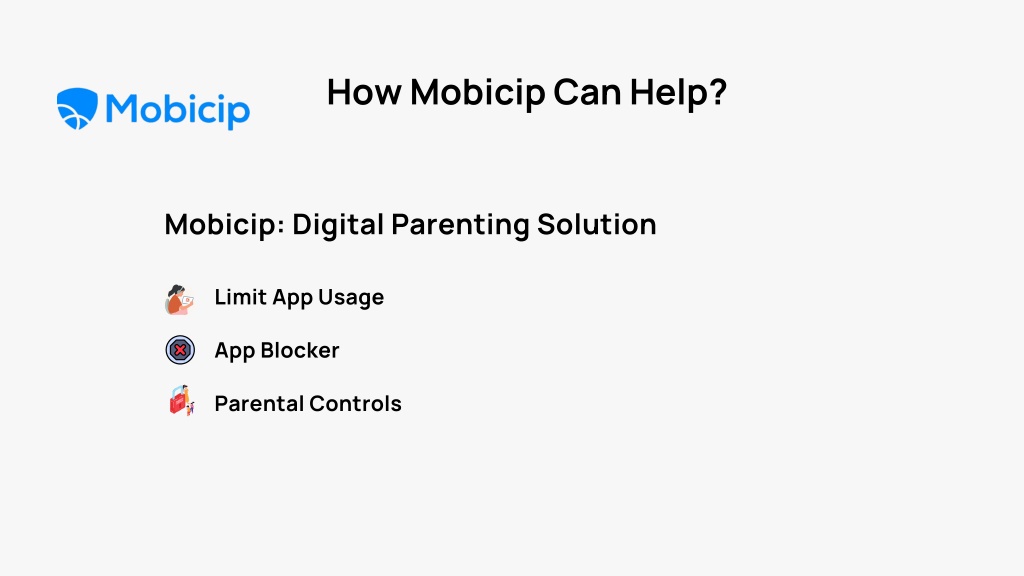 Mobicip

How Mobicip Can Help?

Mobicip: Digital Parenting Solution

Limit App Usage

App Blocker

Parental Controls